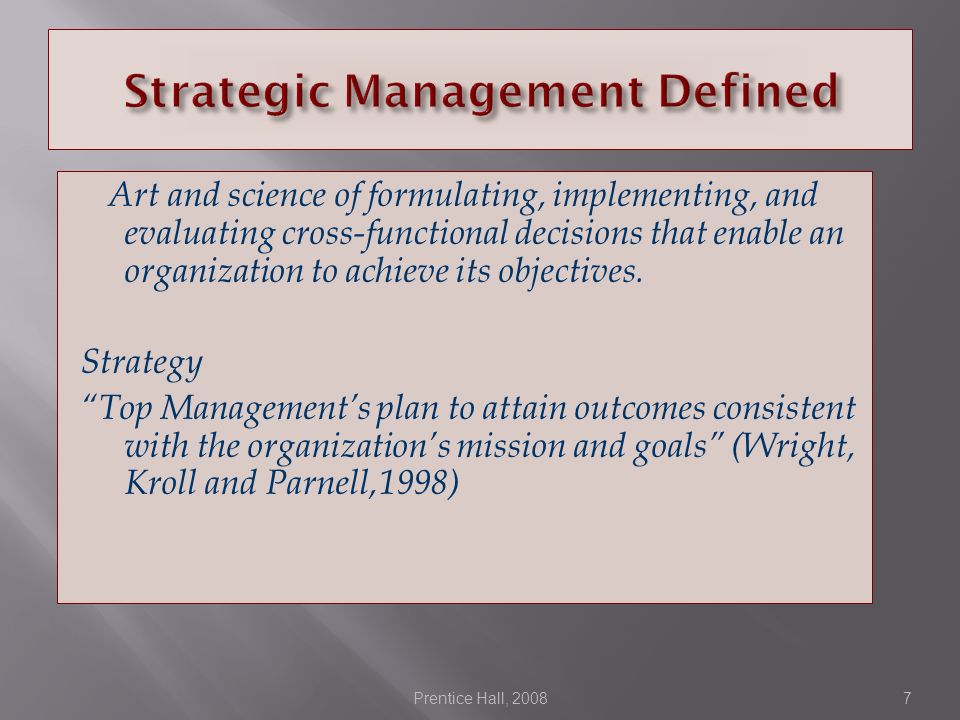 Strategic Management Defined

Art and science of formulating, implementing, and evaluating cross-functional decisions that enable an organization to achieve its objectives.

Strategy

“Top Management’s plan to attain outcomes consistent with the organization’s mission and goals” (Wright, Kroll and Parnell,1998)

Prentice Hall, 2008

7